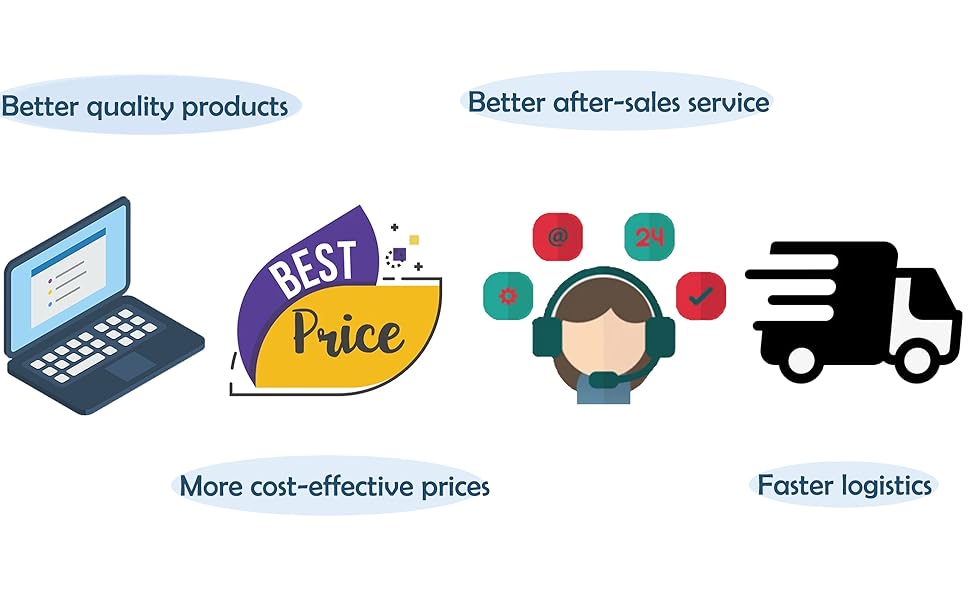 Better quality products

Better after-sales service

BEST
Price

@

24

More cost-effective prices

Faster logistics